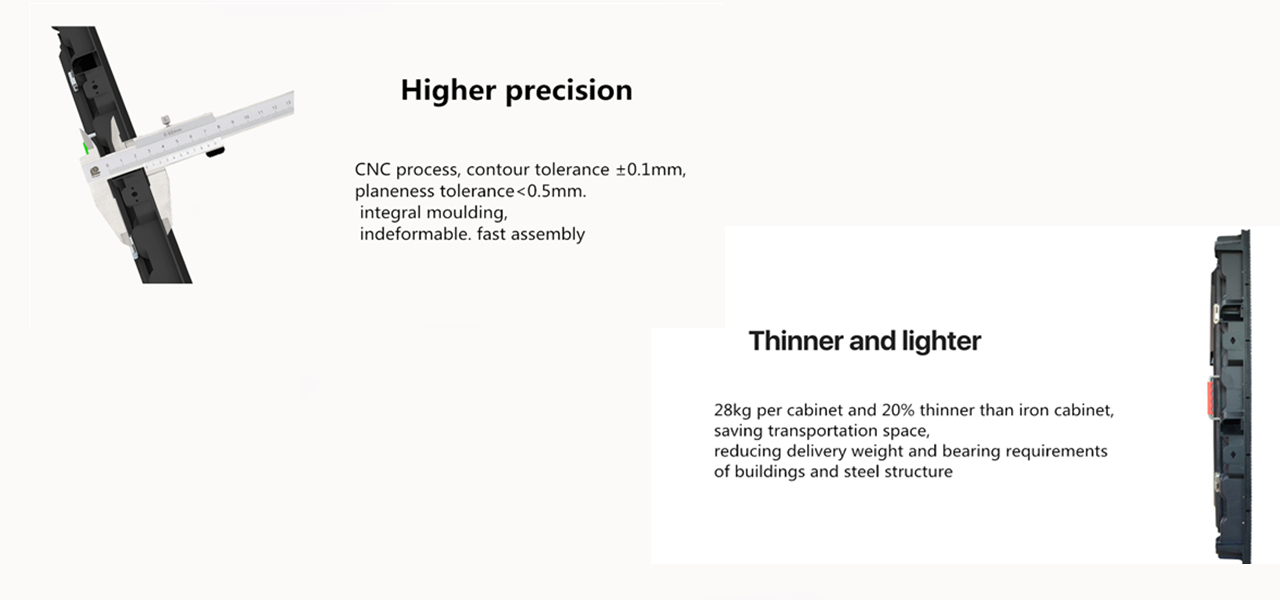 Higher precision

CNC process, contour tolerance ±0.1mm, planeness tolerance<0.5mm.
integral moulding,
indeformable. fast assembly

Thinner and lighter

28kg per cabinet and 20% thinner than iron cabinet, saving transportation space,
reducing delivery weight and bearing requirements of buildings and steel structure